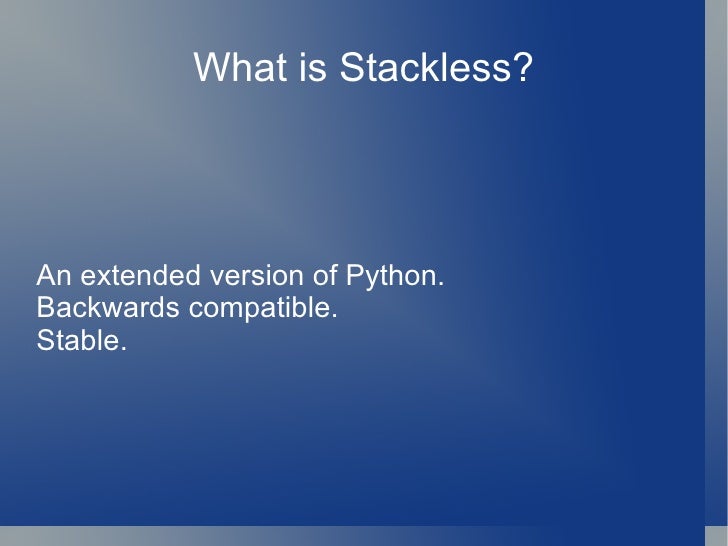 What is Stackless?

An extended version of Python.
Backwards compatible.
Stable.